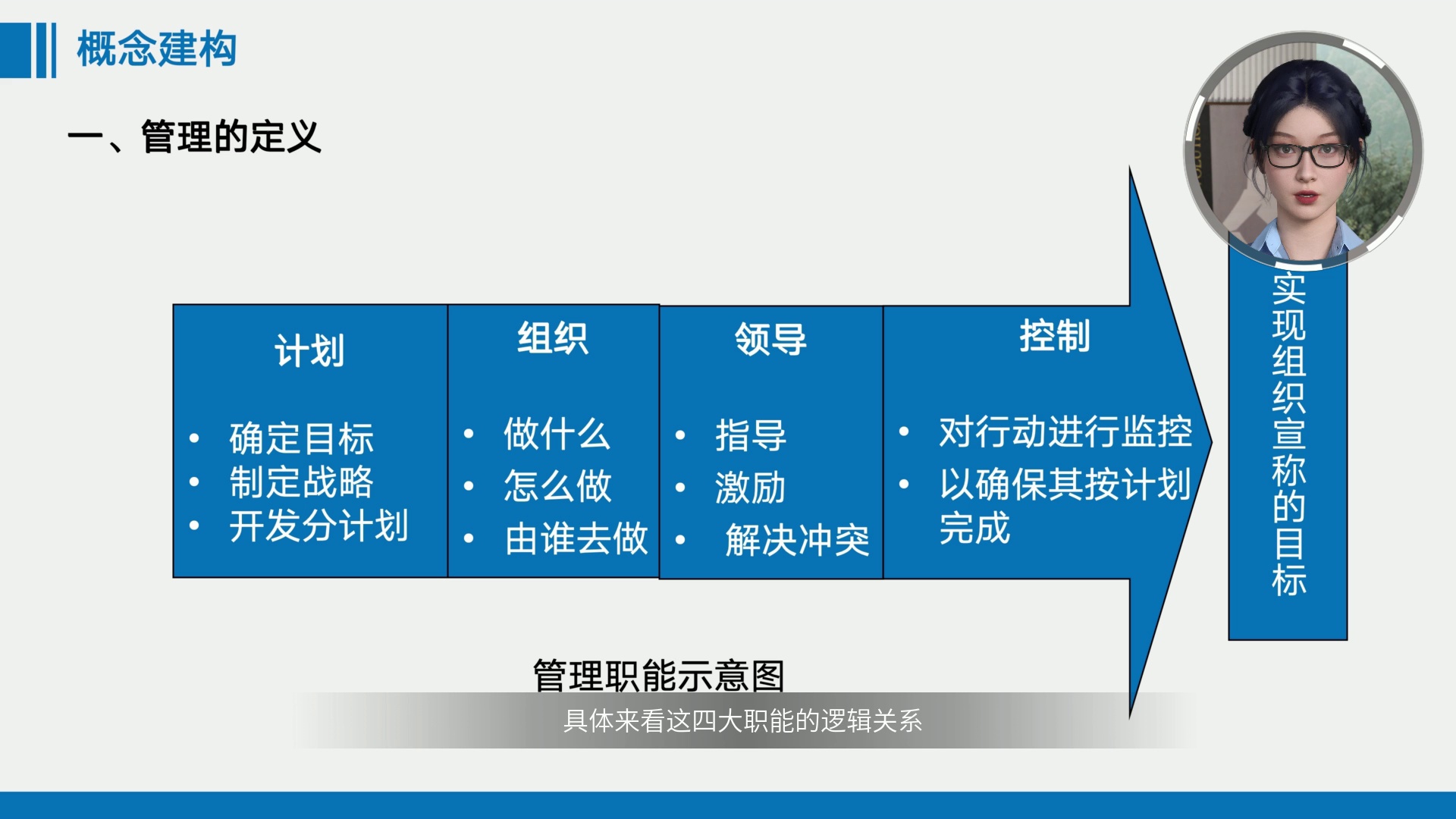 概念建构

一、管理的定义

计划

• 确定目标
• 制定战略
• 开发分计划

组织

• 做什么
• 怎么做
• 由谁去做

领导

• 指导
• 激励
• 解决冲突

控制

• 对行动进行监控
• 以确保其按计划完成

实现组织宣称的目标

管理职能示意图

具体来看这四大职能的逻辑关系